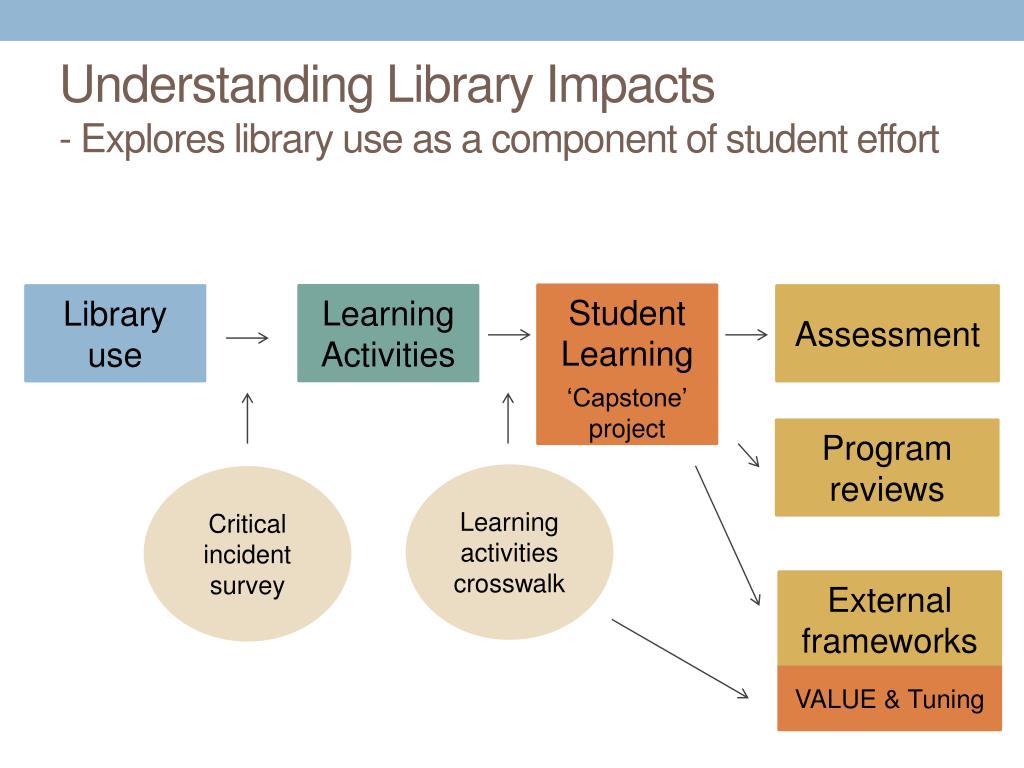 Understanding Library Impacts
- Explores library use as a component of student effort

Library use

Learning Activities

Student Learning
'Capstone' project

Assessment

Program reviews

External frameworks
VALUE & Tuning

Critical incident survey

Learning activities crosswalk